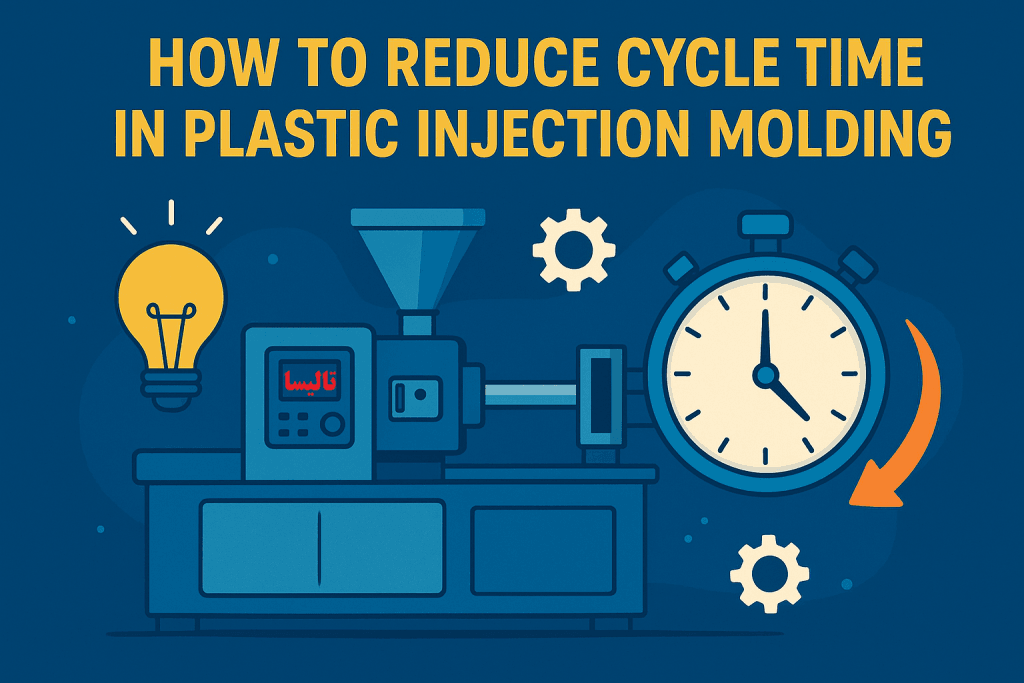 HOW TO REDUCE CYCLE TIME IN PLASTIC INJECTION MOLDING

تالیسا